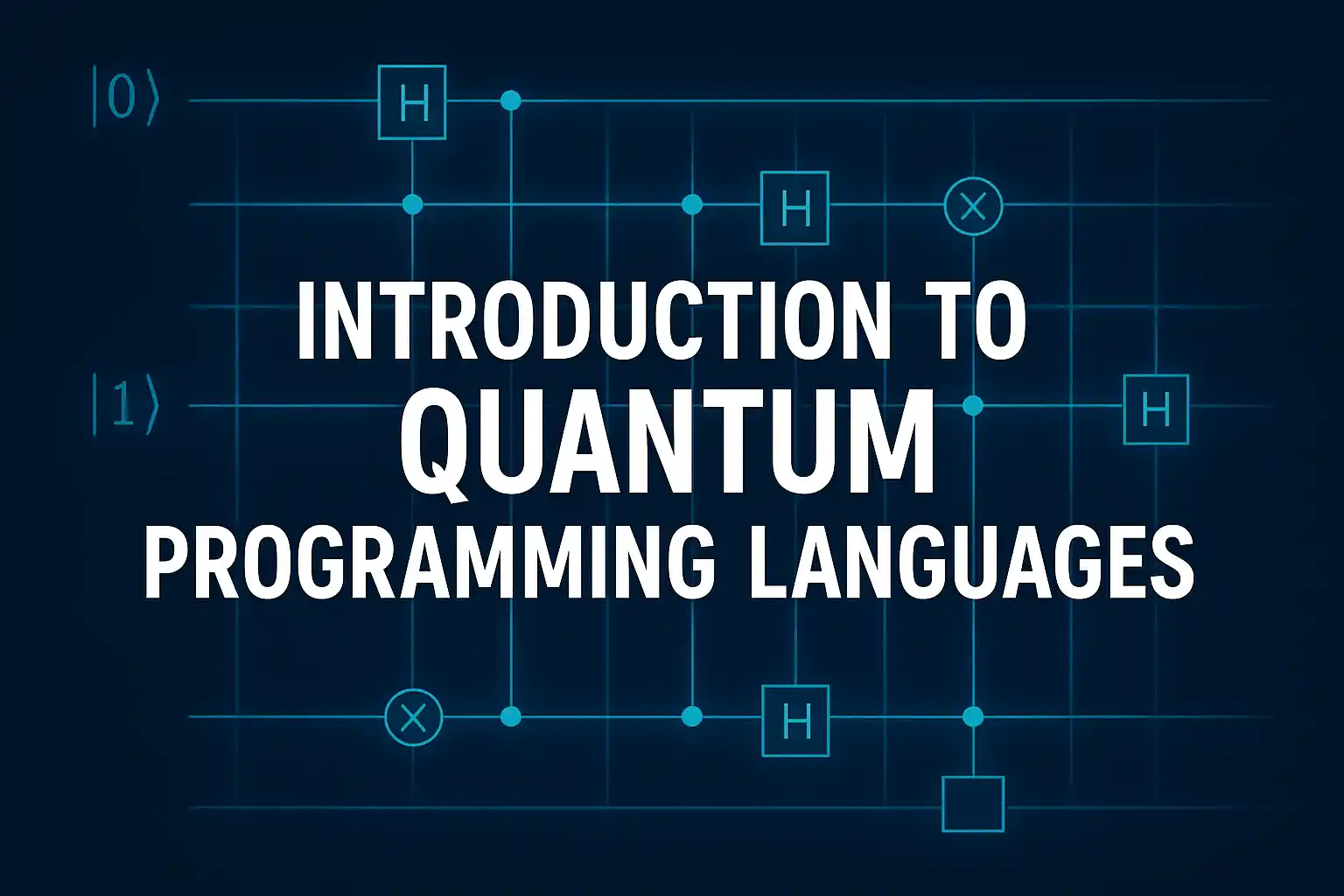 $|0\rangle$

H

H

INTRODUCTION TO
QUANTUM
PROGRAMMING LANGUAGES

$|1\rangle$

H

H